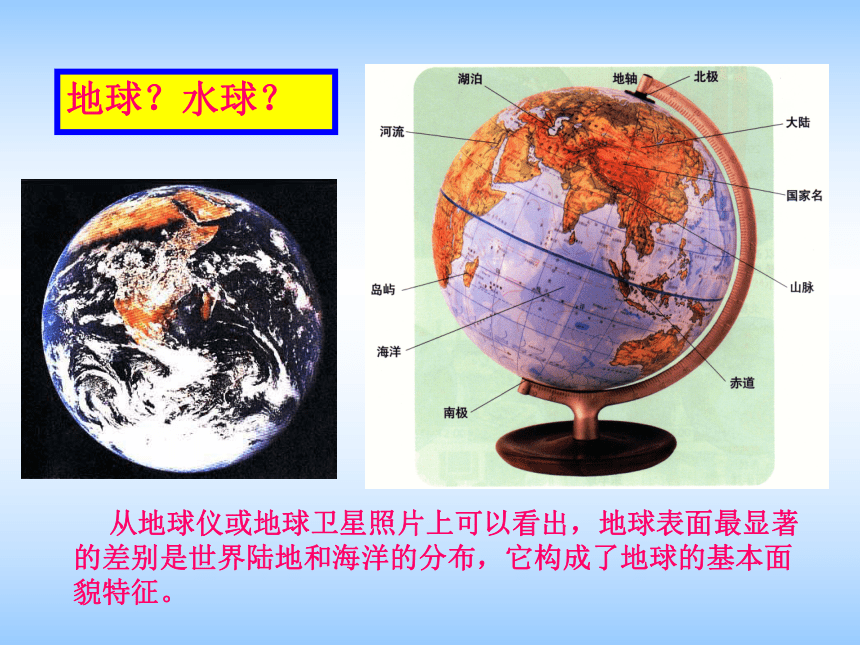 地球？水球？

湖泊
地轴
北极
河流
大陆
国家名
岛屿
山脉
海洋
赤道
南极

从地球仪或地球卫星照片上可以看出，地球表面最显著的差别是世界陆地和海洋的分布，它构成了地球的基本面貌特征。